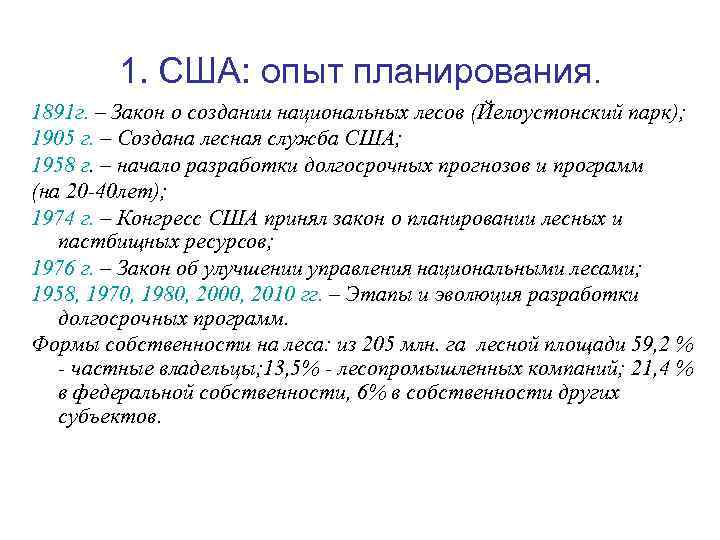 1. США: опыт планирования.

1891г. – Закон о создании национальных лесов (Йелоустонский парк);
1905 г. – Создана лесная служба США;
1958 г. – начало разработки долгосрочных прогнозов и программ (на 20-40лет);
1974 г. – Конгресс США принял закон о планировании лесных и пастбищных ресурсов;
1976 г. – Закон об улучшении управления национальными лесами;
1958, 1970, 1980, 2000, 2010 гг. – Этапы и эволюция разработки долгосрочных программ.
Формы собственности на леса: из 205 млн. га лесной площади 59,2 % - частные владельцы;13,5% - лесопромышленных компаний; 21,4 % в федеральной собственности, 6% в собственности других субъектов.